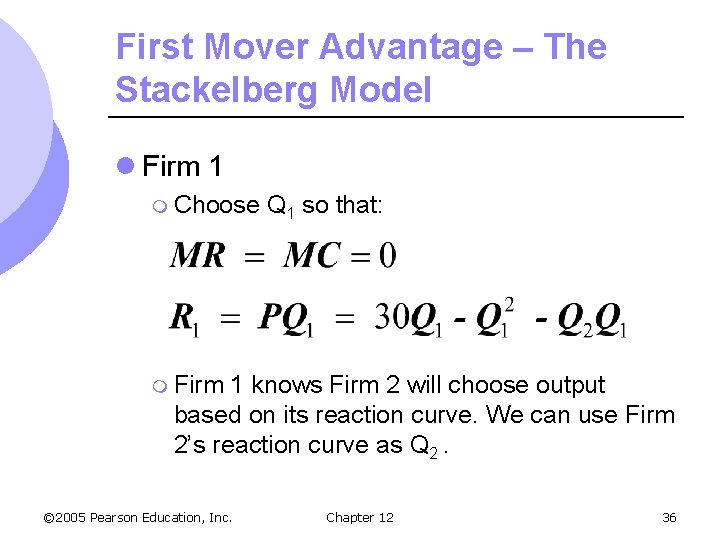 First Mover Advantage – The Stackelberg Model

Firm 1

Choose $Q_1$ so that:

$MR = MC = 0$

$R_1 = PQ_1 = 30Q_1 - Q_1^2 - Q_2Q_1$

Firm 1 knows Firm 2 will choose output based on its reaction curve. We can use Firm 2's reaction curve as $Q_2$ .

©2005 Pearson Education, Inc.

Chapter 12

36